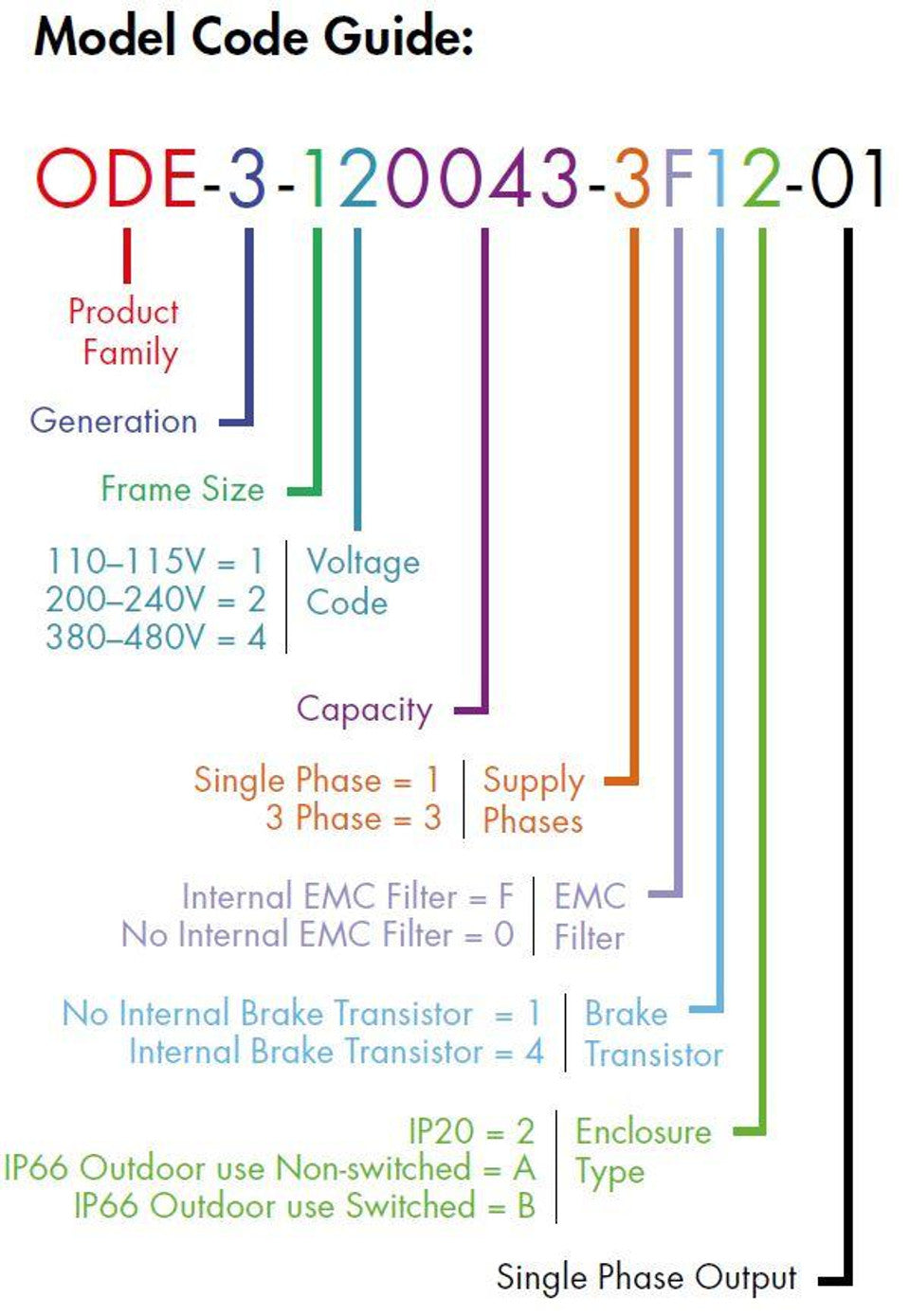 Model Code Guide:

ODE-3-120043-3F12-01

Product Family

Generation

Frame Size

110–115V = 1
200–240V = 2
380–480V = 4

Voltage Code

Capacity

Single Phase = 1
3 Phase = 3

Supply Phases

Internal EMC Filter = F
No Internal EMC Filter = 0

EMC Filter

No Internal Brake Transistor = 1
Internal Brake Transistor = 4

Brake Transistor

IP20 = 2
IP66 Outdoor use Non-switched = A
IP66 Outdoor use Switched = B

Enclosure Type

Single Phase Output